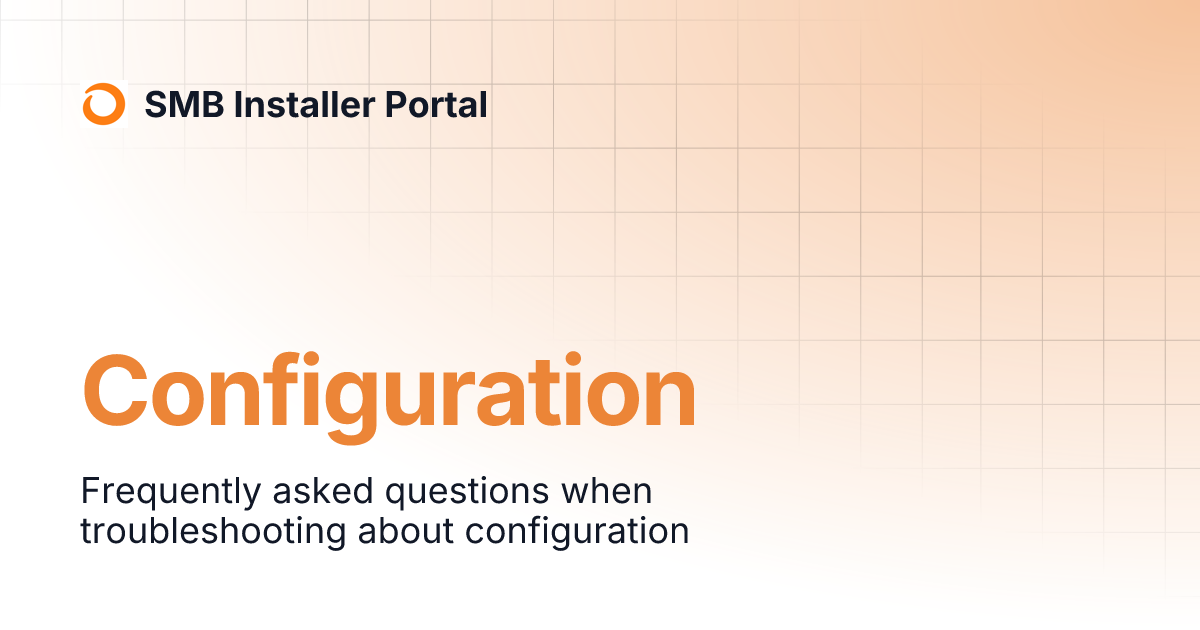 SMB Installer Portal

Configuration

Frequently asked questions when troubleshooting about configuration